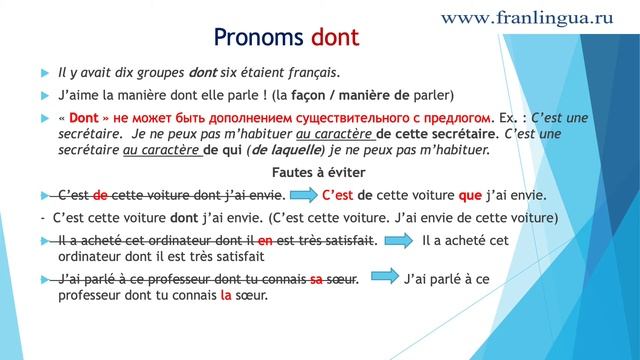 www.franlingua.ru

Pronoms dont

Il y avait dix groupes dont six étaient français.

J'aime la manière dont elle parle ! (la façon / manière de parler)

« Dont » не может быть дополнением существительного с предлогом. Ex. : C'est une secrétaire. Je ne peux pas m'habituer au caractère de cette secrétaire. C'est une secrétaire au caractère de qui (de laquelle) je ne peux pas m'habituer.

Fautes à éviter

C'est de cette voiture dont j'ai envie. C'est de cette voiture que j'ai envie.

- C'est cette voiture dont j'ai envie. (C'est cette voiture. J'ai envie de cette voiture)

Il a acheté cet ordinateur dont il en est très satisfait. Il a acheté cet ordinateur dont il est très satisfait

J'ai parlé à ce professeur dont tu connais sa sœur. J'ai parlé à ce professeur dont tu connais la sœur.